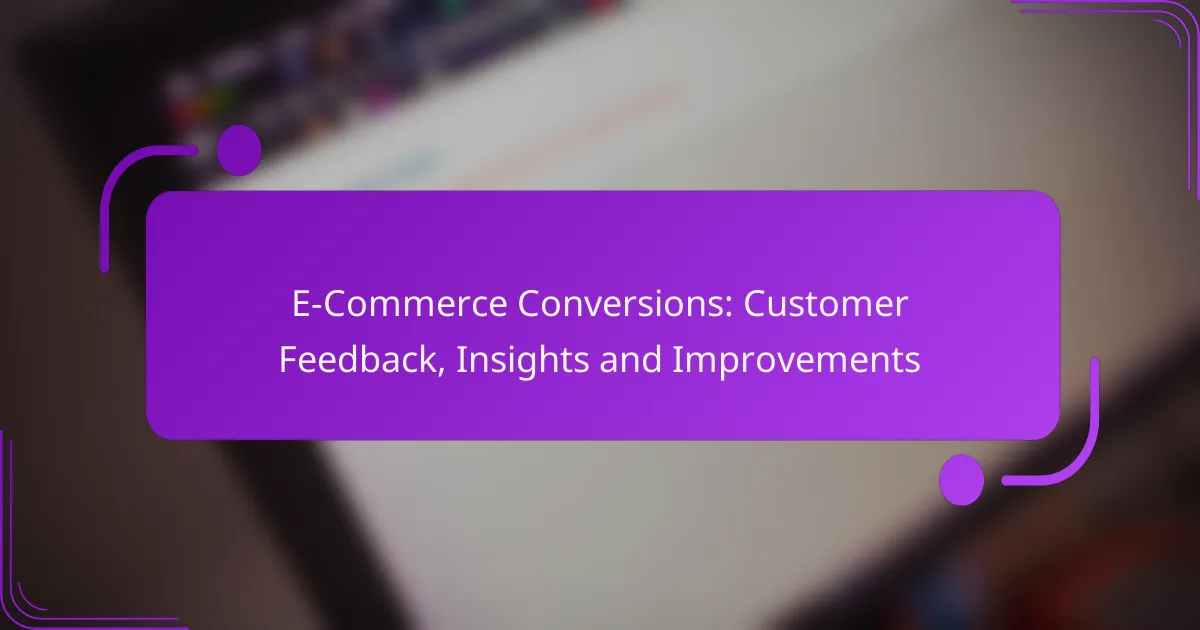 E-Commerce Conversions: Customer Feedback, Insights and Improvements